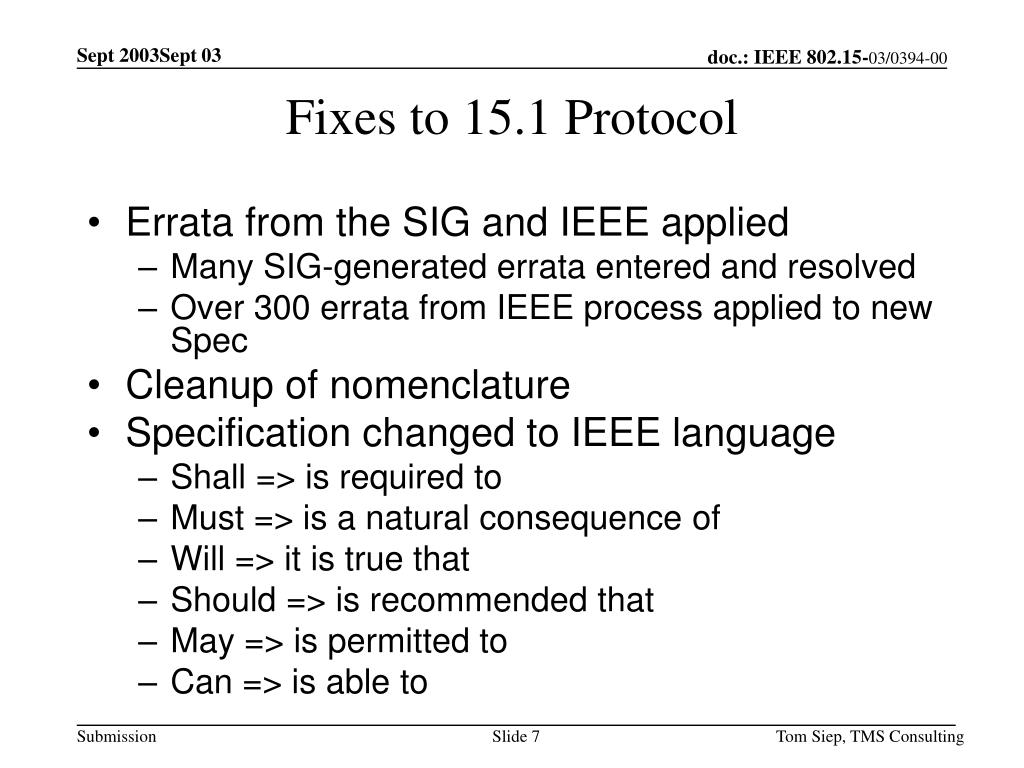 Sept 2003Sept 03

doc.: IEEE 802.15-03/0394-00

Fixes to 15.1 Protocol

• Errata from the SIG and IEEE applied
– Many SIG-generated errata entered and resolved
– Over 300 errata from IEEE process applied to new Spec
• Cleanup of nomenclature
• Specification changed to IEEE language
– Shall => is required to
– Must => is a natural consequence of
– Will => it is true that
– Should => is recommended that
– May => is permitted to
– Can => is able to

Submission

Slide 7

Tom Siep, TMS Consulting